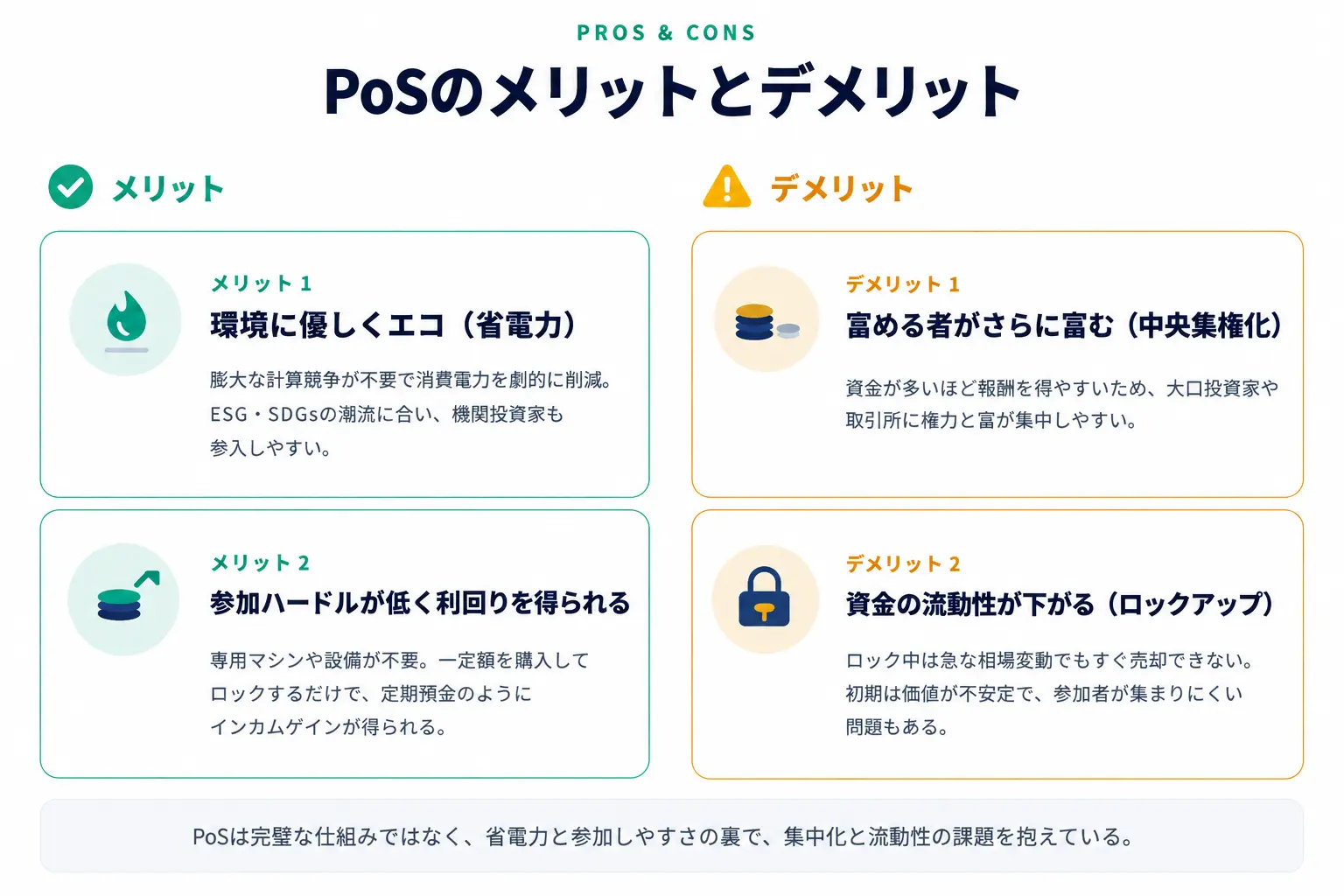 PROS & CONS

PoSのメリットとデメリット

メリット

メリット 1

環境に優しくエコ（省電力）

膨大な計算競争が不要で消費電力を劇的に削減。ESG・SDGsの潮流に合い、機関投資家も参入しやすい。

メリット 2

参加ハードルが低く利回りを得られる

専用マシンや設備が不要。一定額を購入してロックするだけで、定期預金のようにインカムゲインが得られる。

デメリット

デメリット 1

富める者がさらに富む（中央集権化）

資金が多いほど報酬を得やすいため、大口投資家や取引所に権力と富が集中しやすい。

デメリット 2

資金の流動性が下がる（ロックアップ）

ロック中は急な相場変動でもすぐ売却できない。初期は価値が不安定で、参加者が集まりにくい問題もある。

PoSは完璧な仕組みではなく、省電力と参加しやすさの裏で、集中化と流動性の課題を抱えている。